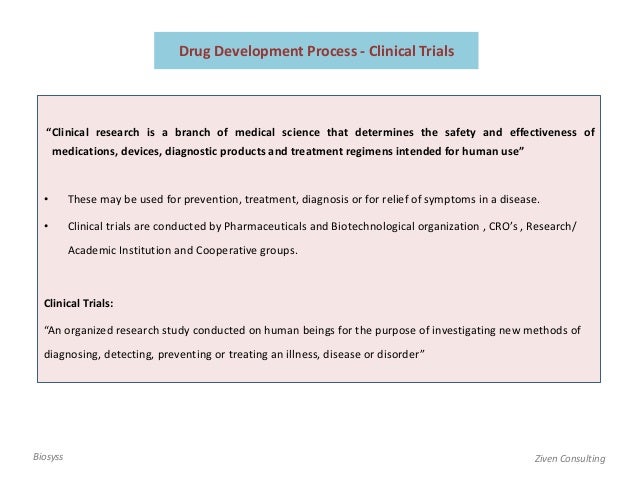 Drug Development Process - Clinical Trials

"Clinical research is a branch of medical science that determines the safety and effectiveness of medications, devices, diagnostic products and treatment regimens intended for human use"

• These may be used for prevention, treatment, diagnosis or for relief of symptoms in a disease.

• Clinical trials are conducted by Pharmaceuticals and Biotechnological organization , CRO's , Research/ Academic Institution and Cooperative groups.

Clinical Trials:

"An organized research study conducted on human beings for the purpose of investigating new methods of diagnosing, detecting, preventing or treating an illness, disease or disorder"

Biosyss

Ziven Consulting